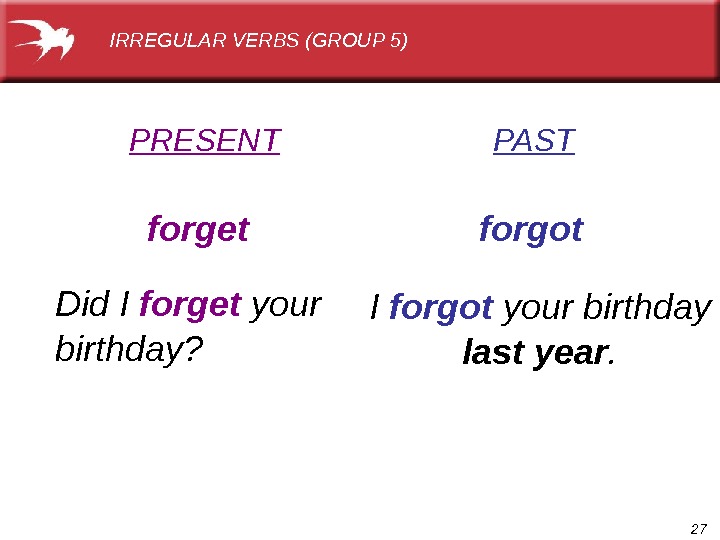 IRREGULAR VERBS (GROUP 5)

PRESENT

forget

Did I forget your birthday?

PAST

forgot

I forgot your birthday last year.

27